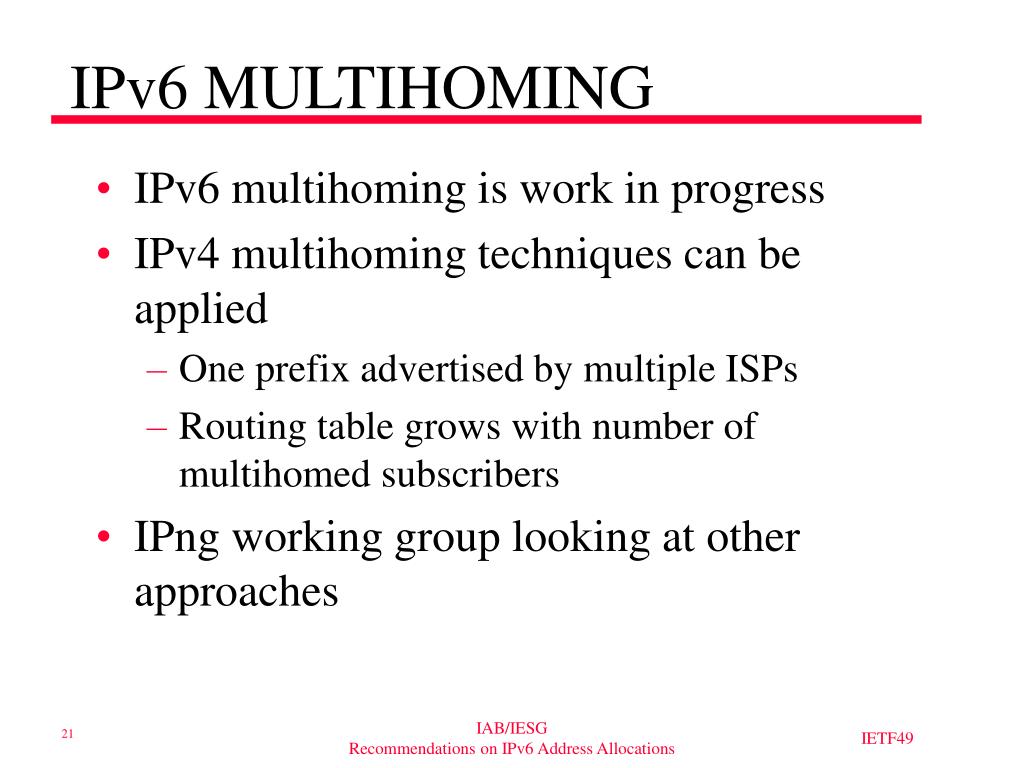 IPv6 MULTIHOMING

• IPv6 multihoming is work in progress
• IPv4 multihoming techniques can be applied
 – One prefix advertised by multiple ISPs
 – Routing table grows with number of multihomed subscribers
• IPng working group looking at other approaches

21

IAB/IESG
Recommendations on IPv6 Address Allocations

IETF49